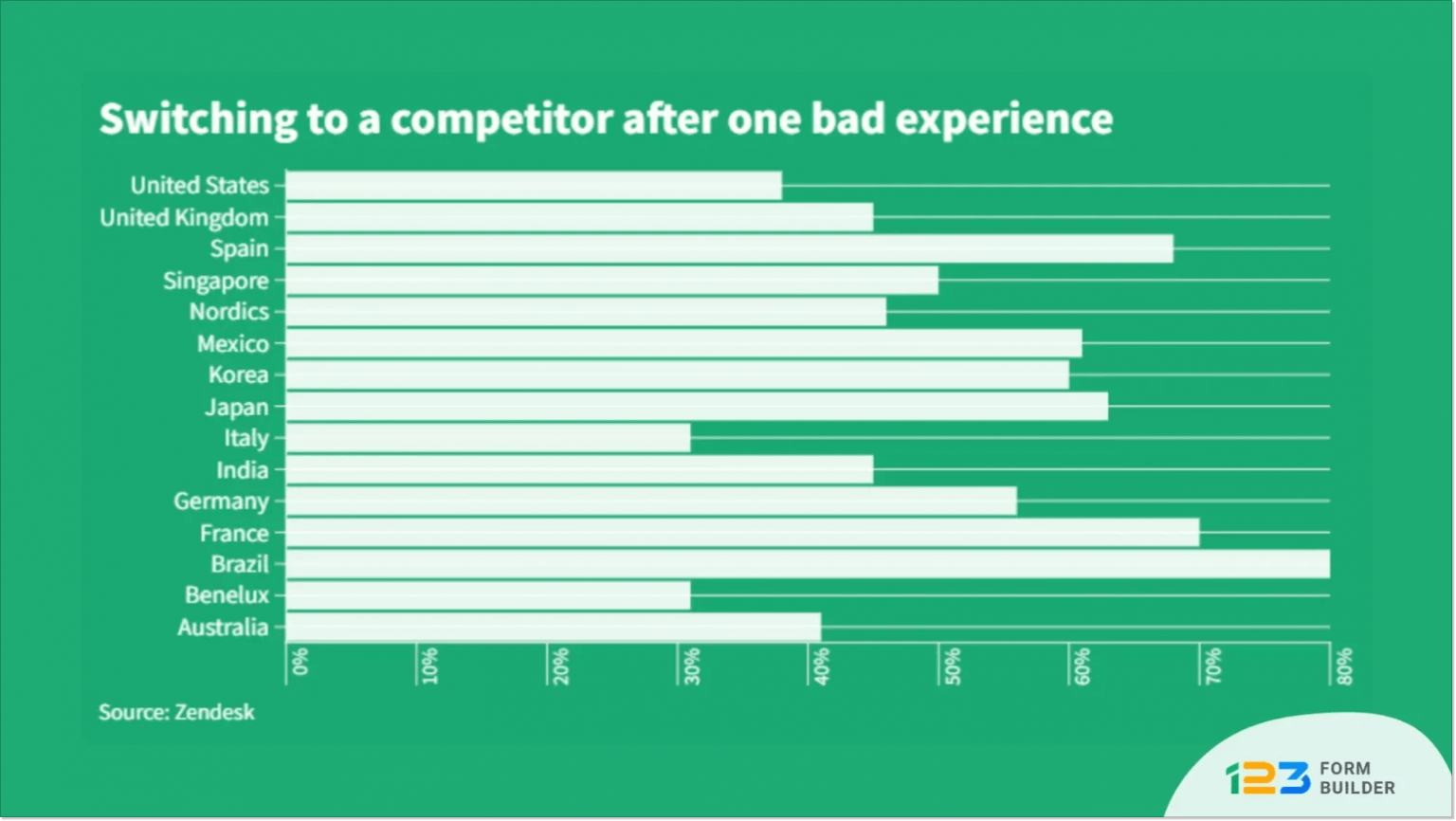 Switching to a competitor after one bad experience

United States
United Kingdom
Spain
Singapore
Nordics
Mexico
Korea
Japan
Italy
India
Germany
France
Brazil
Benelux
Australia

0%
10%
20%
30%
40%
50%
60%
70%
80%

Source: Zendesk

123 FORM BUILDER